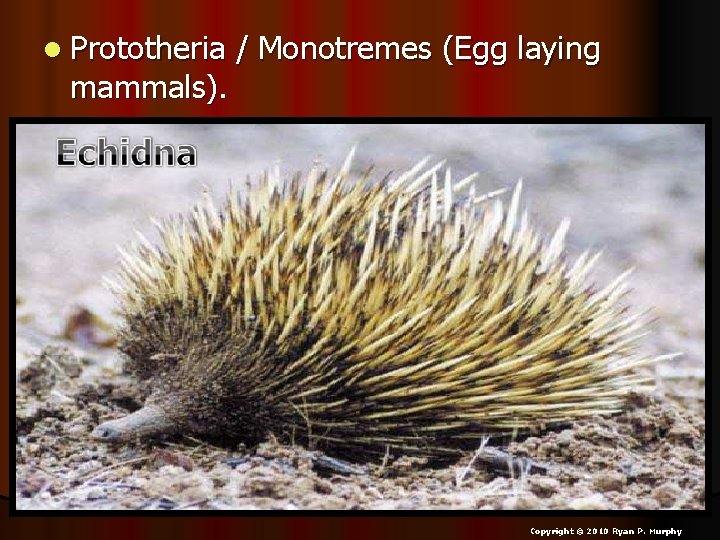 • Prototheria / Monotremes (Egg laying mammals).

Echidna

Copyright © 2010 Ryan P. Murphy